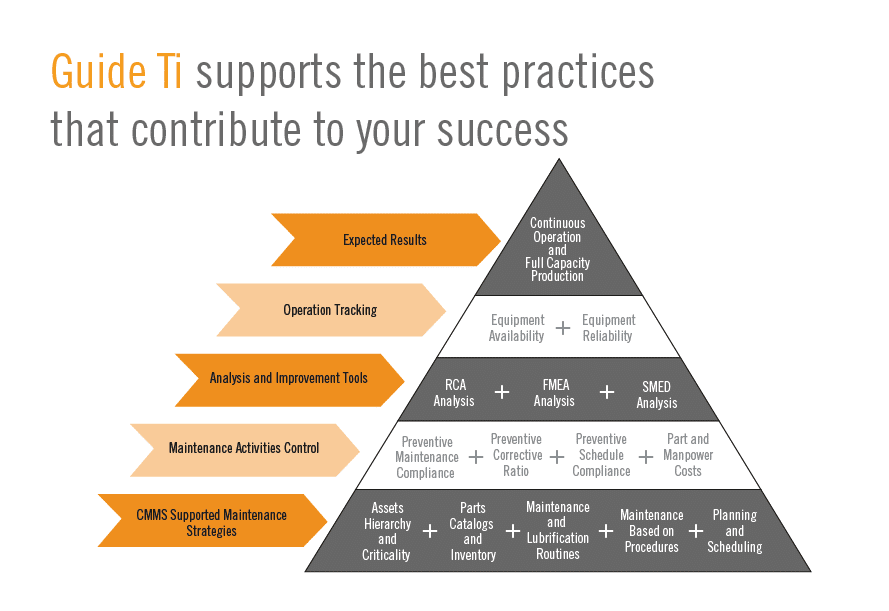 Guide Ti supports the best practices that contribute to your success

Expected Results

Continuous Operation and Full Capacity Production

Operation Tracking

Equipment Availability + Equipment Reliability

Analysis and Improvement Tools

RCA Analysis + FMEA Analysis + SMED Analysis

Maintenance Activities Control

Preventive Maintenance Compliance + Preventive Corrective Ratio + Preventive Schedule Compliance + Part and Manpower Costs

CMMS Supported Maintenance Strategies

Assets Hierarchy and Criticality + Parts Catalogs and Inventory + Maintenance and Lubrification Routines + Maintenance Based on Procedures + Planning and Scheduling